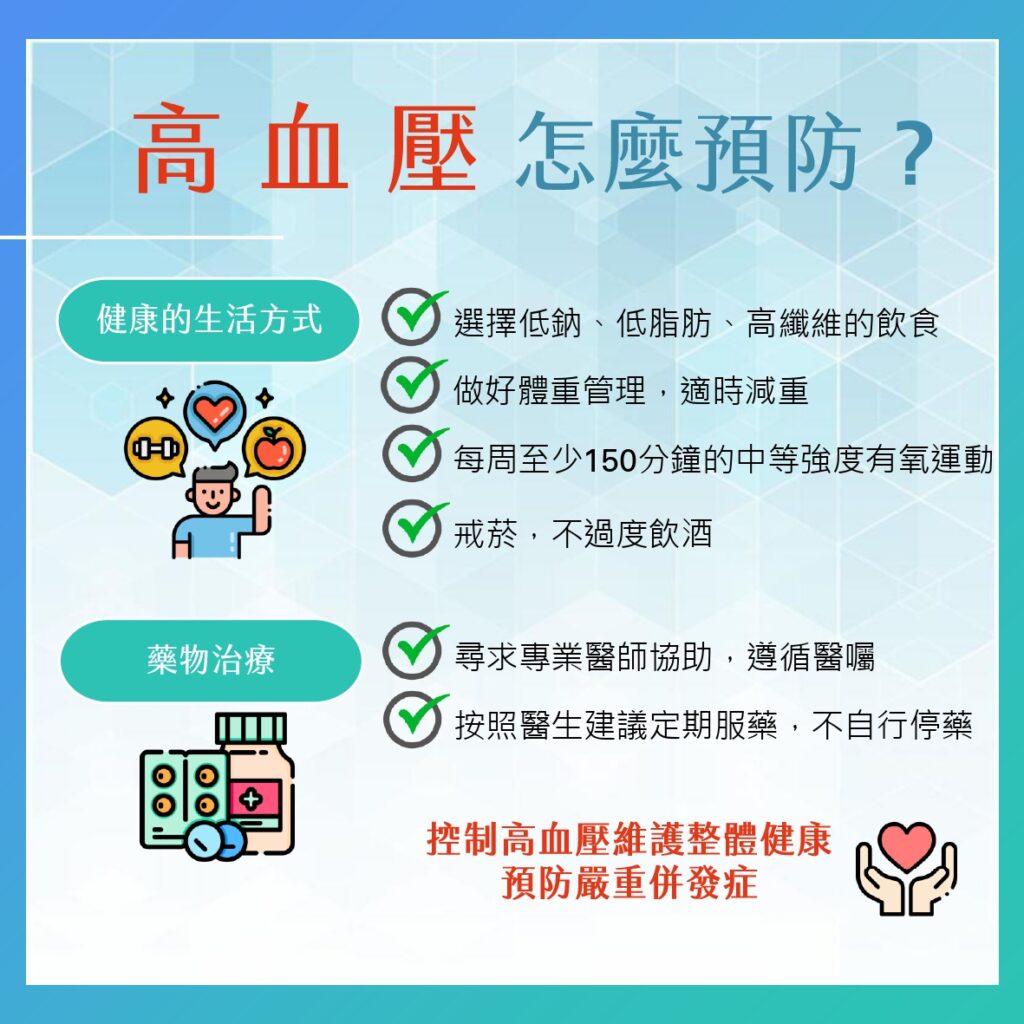 高血壓 怎麼預防？

健康的生活方式

選擇低鈉、低脂肪、高纖維的飲食

做好體重管理，適時減重

每周至少150分鐘的中等強度有氧運動

戒菸，不過度飲酒

藥物治療

尋求專業醫師協助，遵循醫囑

按照醫生建議定期服藥，不自行停藥

控制高血壓維護整體健康
預防嚴重併發症